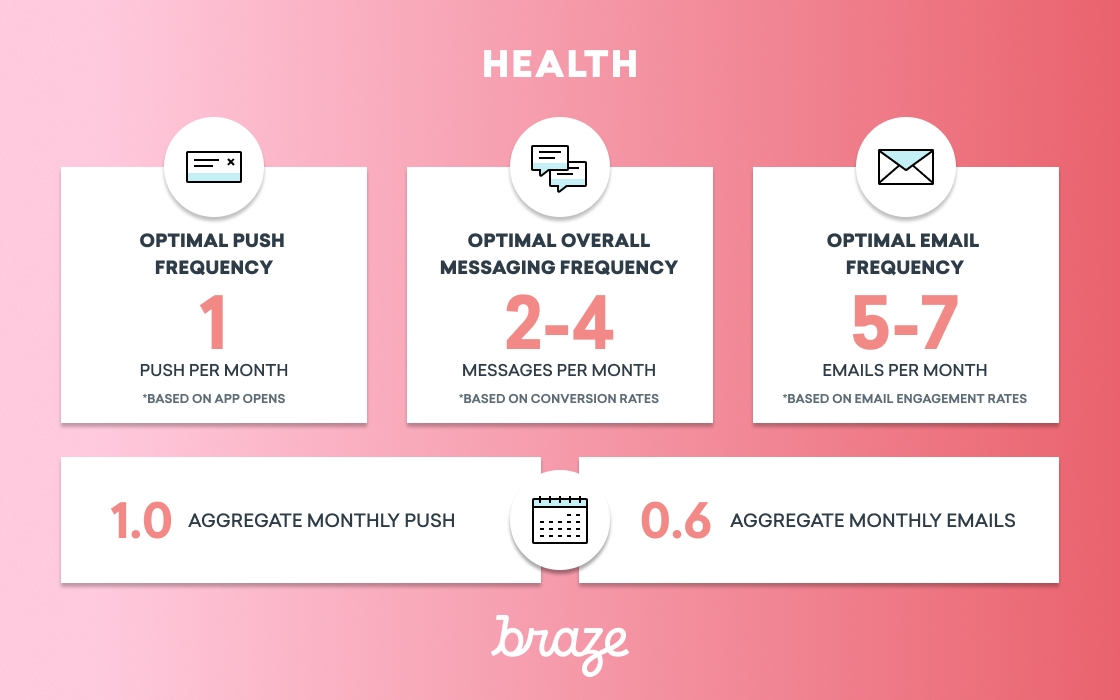 HEALTH

OPTIMAL PUSH FREQUENCY

1

PUSH PER MONTH

*BASED ON APP OPENS

OPTIMAL OVERALL MESSAGING FREQUENCY

2-4

MESSAGES PER MONTH

*BASED ON CONVERSION RATES

OPTIMAL EMAIL FREQUENCY

5-7

EMAILS PER MONTH

*BASED ON EMAIL ENGAGEMENT RATES

1.0 AGGREGATE MONTHLY PUSH

0.6 AGGREGATE MONTHLY EMAILS

braze